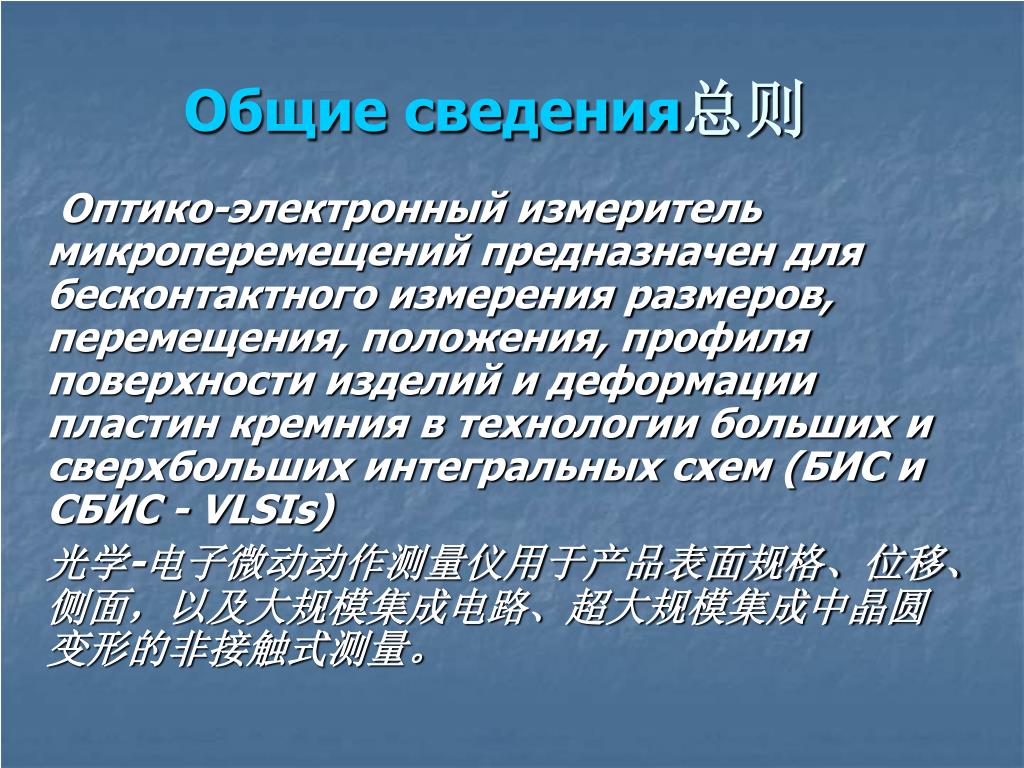 Общие сведения总则

Оптико-электронный измеритель микроперемещений предназначен для бесконтактного измерения размеров, перемещения, положения, профиля поверхности изделий и деформации пластин кремния в технологии больших и сверхбольших интегральных схем (БИС и СБИС - VLSIs)

光学-电子微动动作测量仪用于产品表面规格、位移、侧面，以及大规模集成电路、超大规模集成中晶圆变形的非接触式测量。